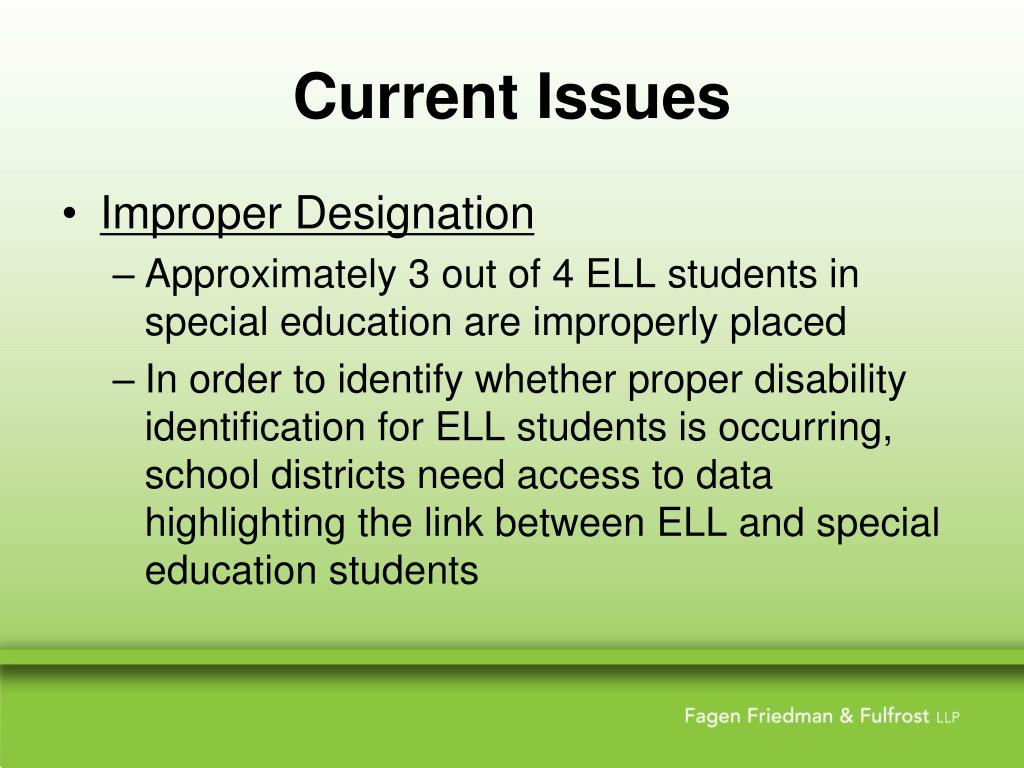 Current Issues

• Improper Designation
– Approximately 3 out of 4 ELL students in special education are improperly placed
– In order to identify whether proper disability identification for ELL students is occurring, school districts need access to data highlighting the link between ELL and special education students

Fagen Friedman & Fulfrost LLP